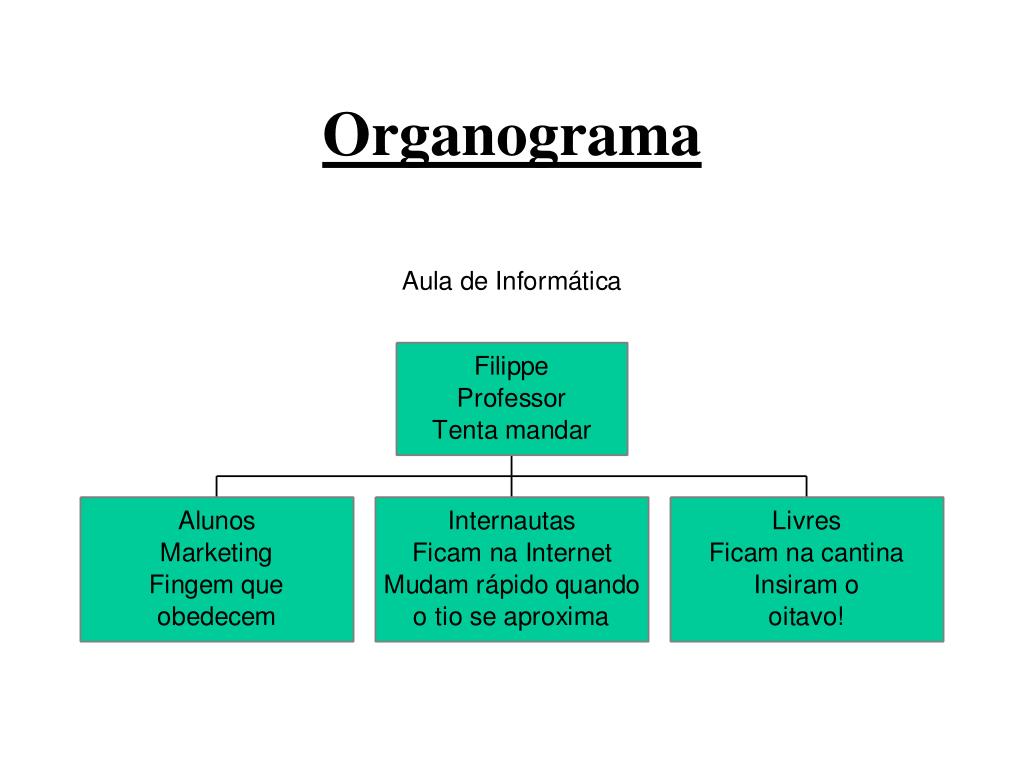 Organograma

Aula de Informática

Filippe
Professor
Tenta mandar

Alunos
Marketing
Fingem que obedecem

Internautas
Ficam na Internet
Mudam rápido quando o tio se aproxima

Livres
Ficam na cantina
Insiram o oitavo!